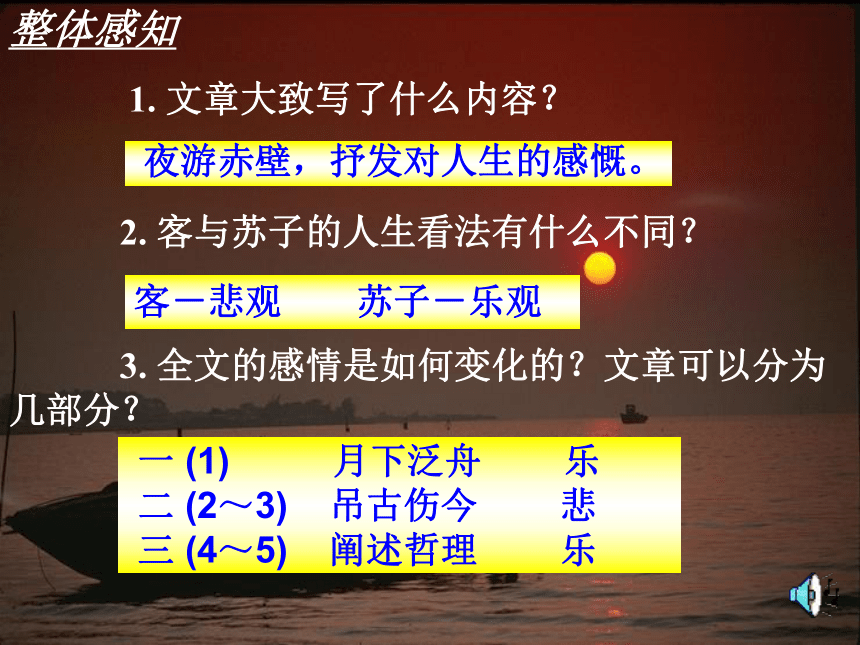 整体感知

1. 文章大致写了什么内容？

夜游赤壁，抒发对人生的感慨。

2. 客与苏子的人生看法有什么不同？

客—悲观　　苏子—乐观

3. 全文的感情是如何变化的？文章可以分为几部分？

一 (1)　　月下泛舟　　乐
二 (2～3)　吊古伤今　　悲
三 (4～5)　阐述哲理　　乐